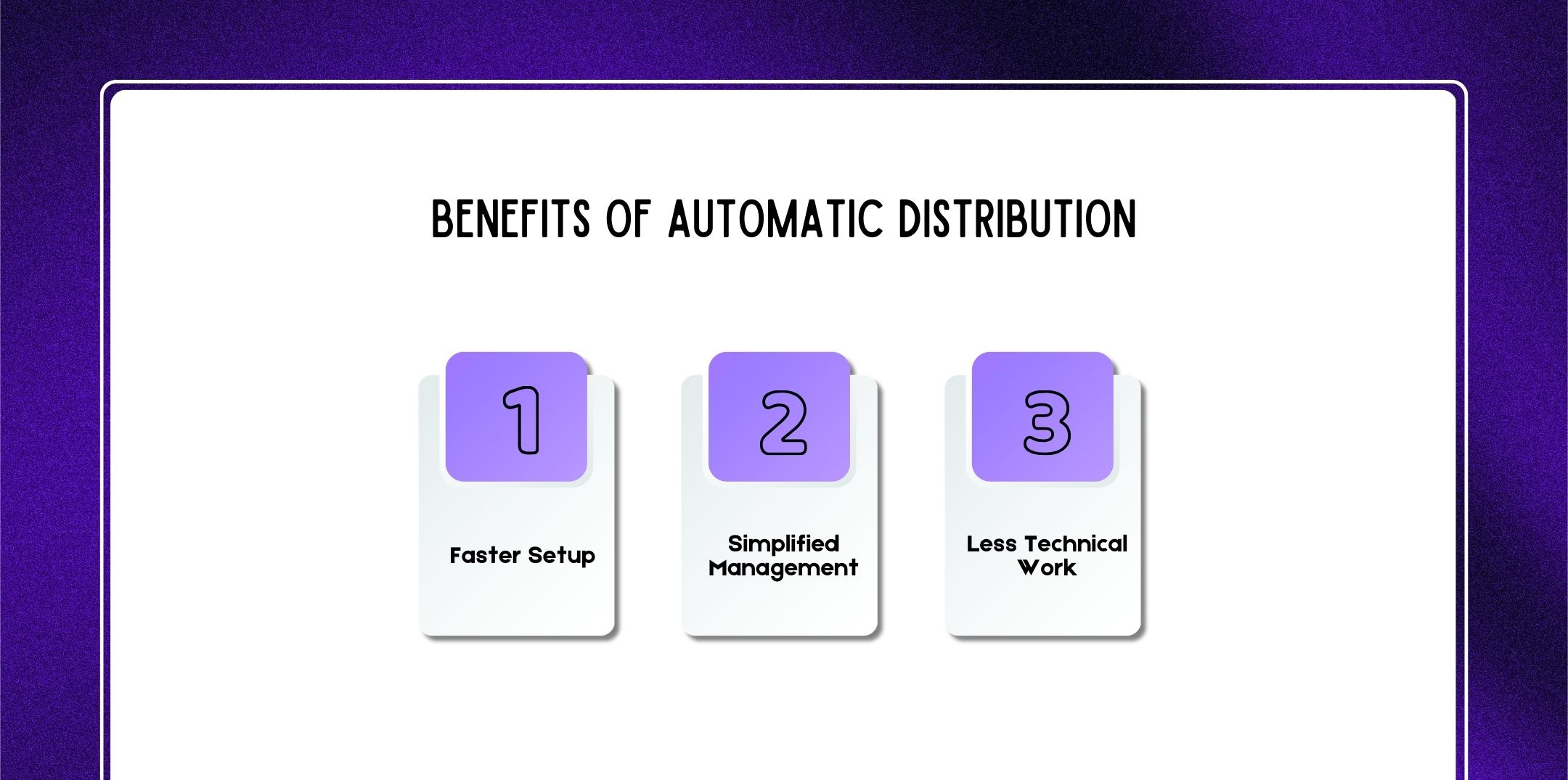 BENEFITS OF AUTOMATIC DISTRIBUTION

1

Faster Setup

2

Simplified Management

3

Less Technical Work